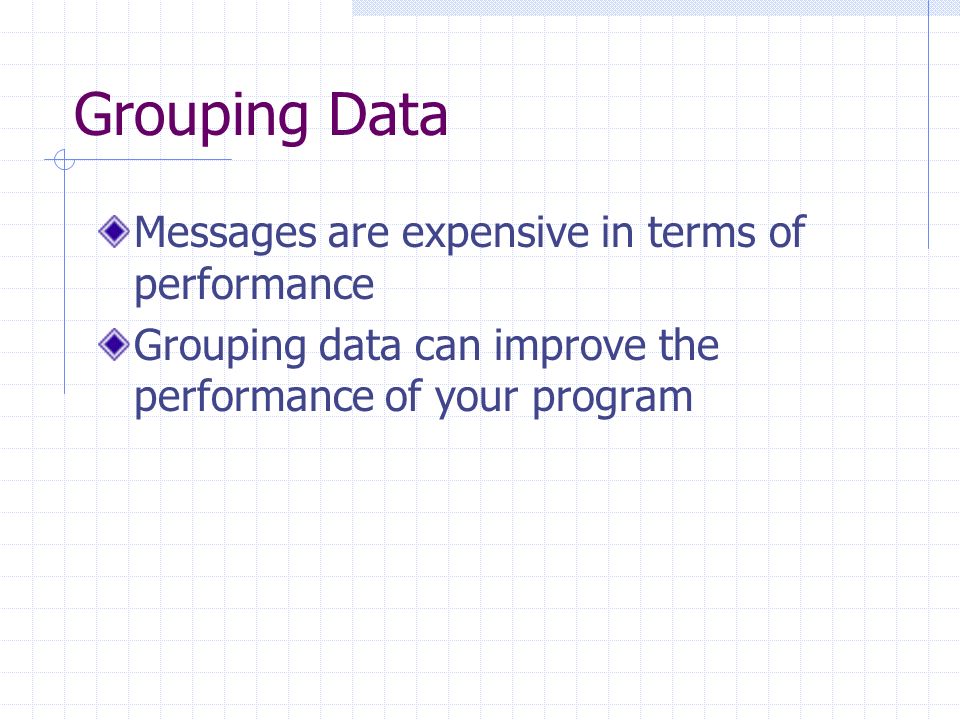 Grouping Data

Messages are expensive in terms of performance

Grouping data can improve the performance of your program